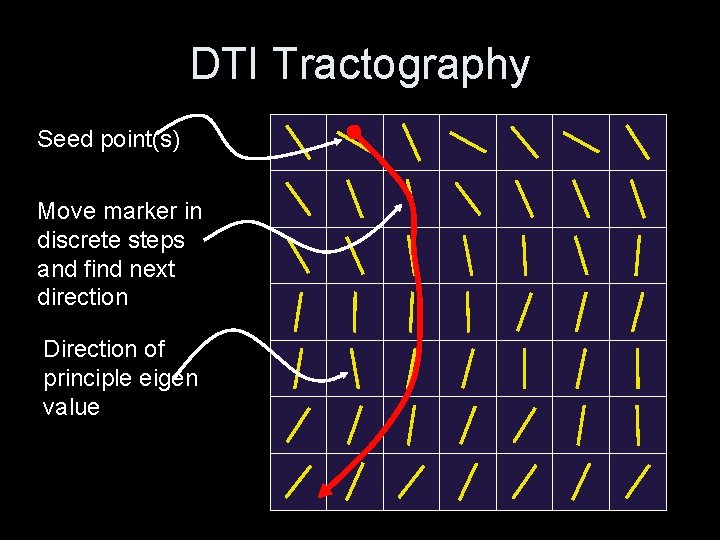 DTI Tractography

Seed point(s)

Move marker in discrete steps and find next direction

Direction of principle eigen value